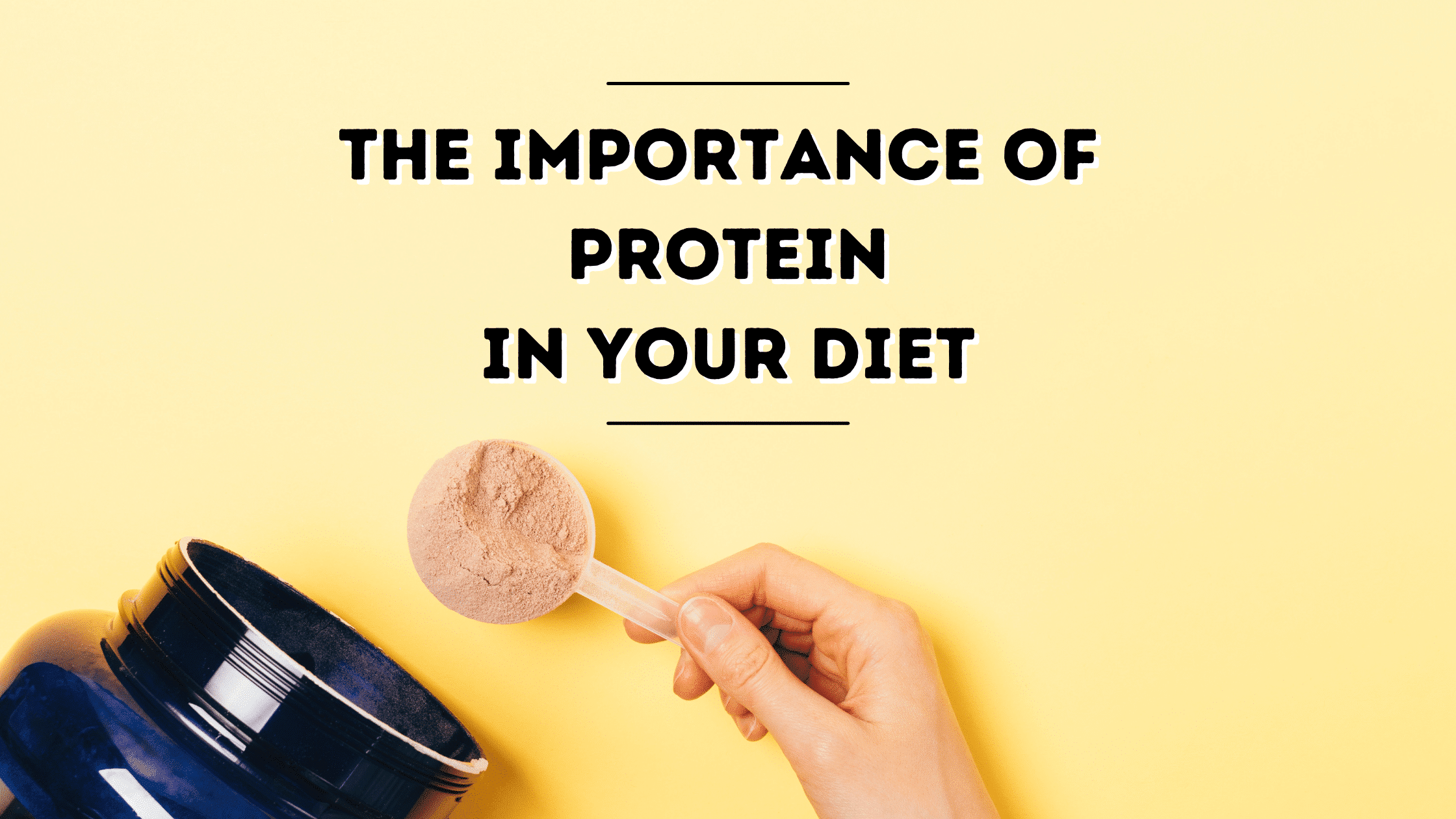 THE IMPORTANCE OF PROTEIN IN YOUR DIET